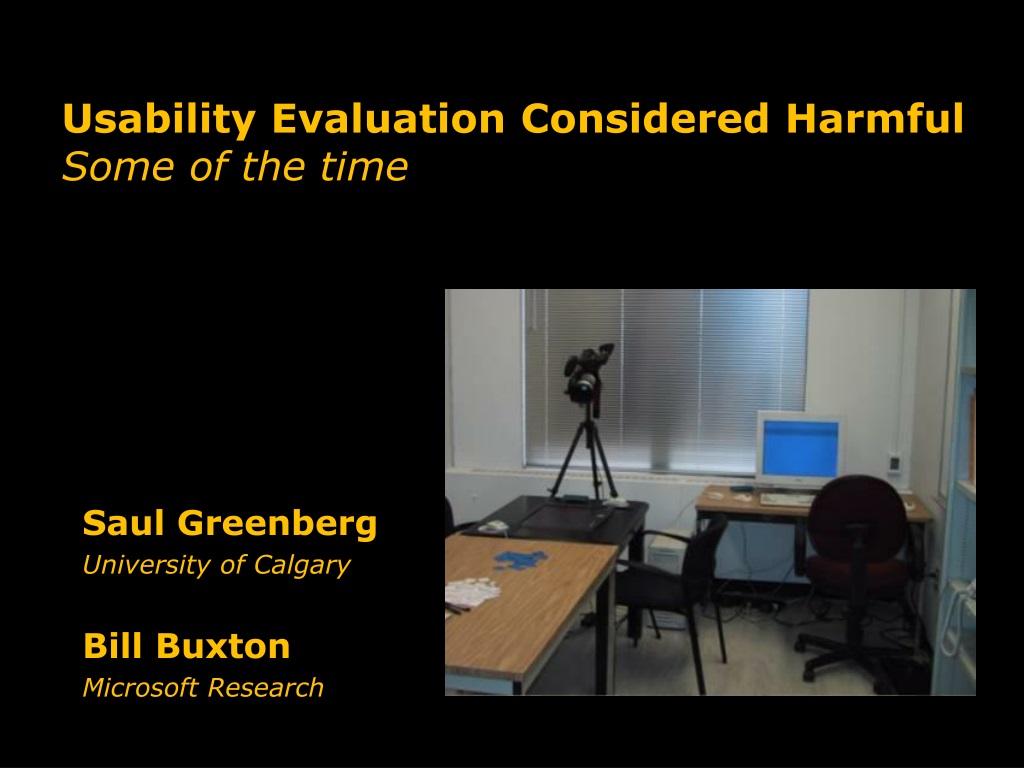 Usability Evaluation Considered Harmful
Some of the time

Saul Greenberg
University of Calgary

Bill Buxton
Microsoft Research